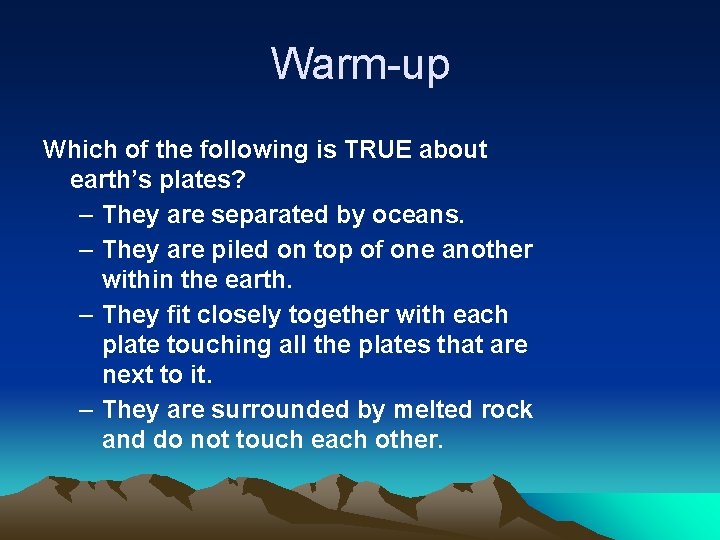 Warm-up

Which of the following is TRUE about earth’s plates?

– They are separated by oceans.
– They are piled on top of one another within the earth.
– They fit closely together with each plate touching all the plates that are next to it.
– They are surrounded by melted rock and do not touch each other.